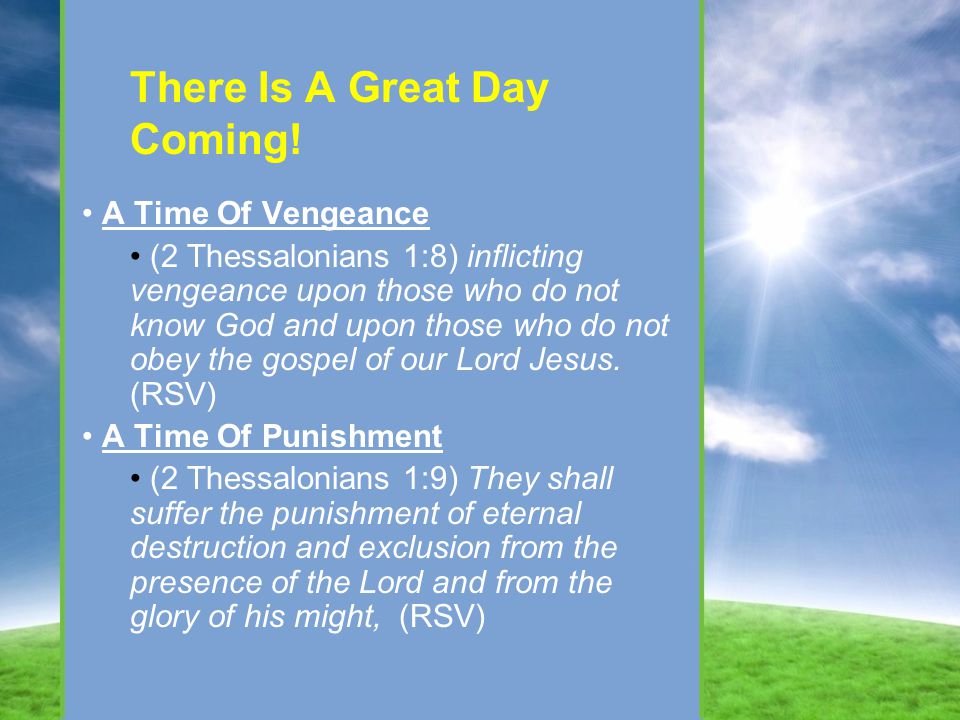 There Is A Great Day Coming!

• A Time Of Vengeance

• (2 Thessalonians 1:8) inflicting vengeance upon those who do not know God and upon those who do not obey the gospel of our Lord Jesus. (RSV)

• A Time Of Punishment

• (2 Thessalonians 1:9) They shall suffer the punishment of eternal destruction and exclusion from the presence of the Lord and from the glory of his might, (RSV)